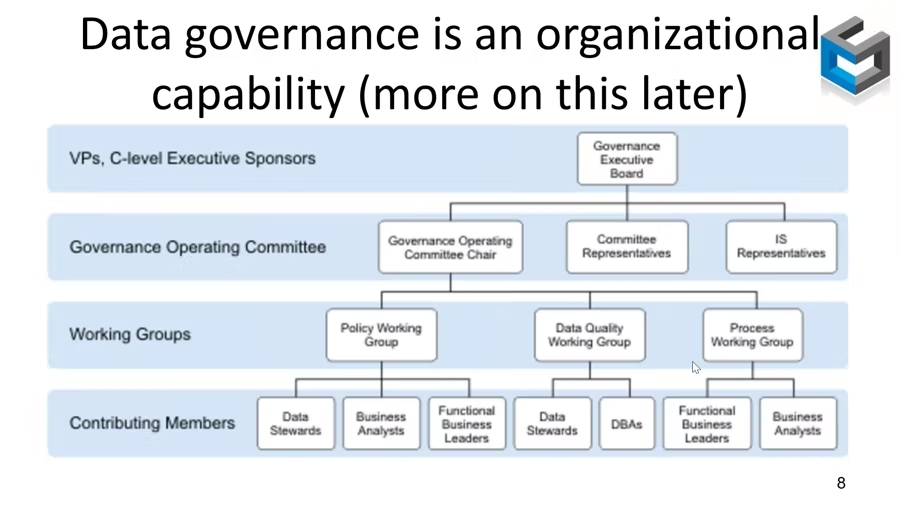 Data governance is an organizational capability (more on this later)

VPs, C-level Executive Sponsors

Governance Executive Board

Governance Operating Committee

Governance Operating Committee Chair

Committee Representatives

IS Representatives

Working Groups

Policy Working Group

Data Quality Working Group

Process Working Group

Contributing Members

Data Stewards

Business Analysts

Functional Business Leaders

Data Stewards

DBAs

Functional Business Leaders

Business Analysts

8